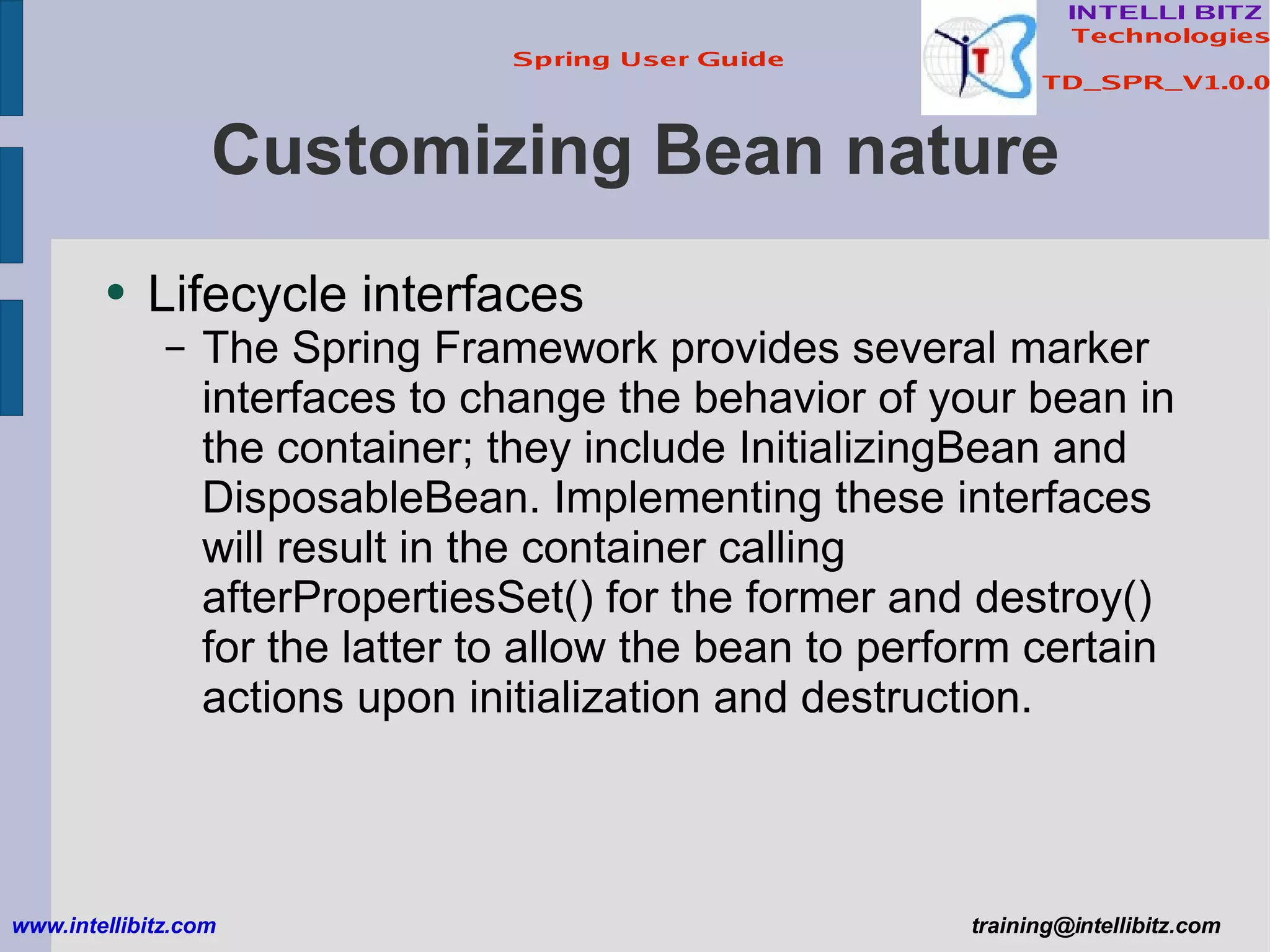 Spring User Guide

INTELLI BITZ Technologies

TD_SPR_V1.0.0

Customizing Bean nature

• Lifecycle interfaces
– The Spring Framework provides several marker interfaces to change the behavior of your bean in the container; they include InitializingBean and DisposableBean. Implementing these interfaces will result in the container calling afterPropertiesSet() for the former and destroy() for the latter to allow the bean to perform certain actions upon initialization and destruction.

www.intellibitz.com

training@intellibitz.com